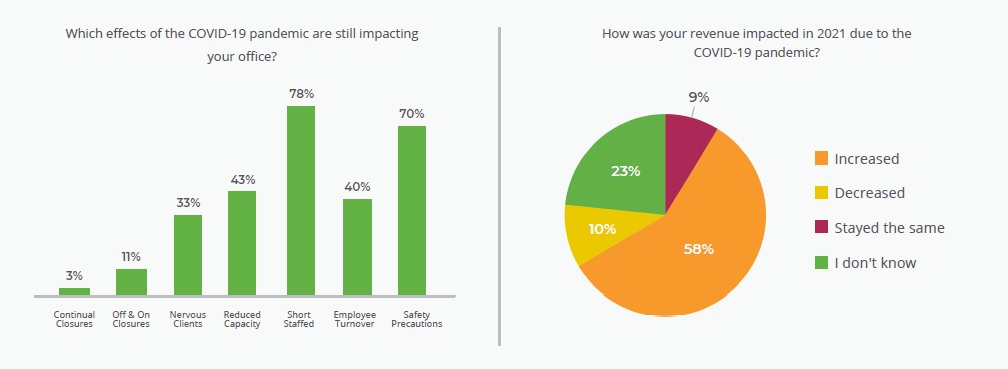 Which effects of the COVID-19 pandemic are still impacting your office?

3%
11%
33%
43%
78%
40%
70%

Continual Closures
Off & On Closures
Nervous Clients
Reduced Capacity
Short Staffed
Employee Turnover
Safety Precautions

How was your revenue impacted in 2021 due to the COVID-19 pandemic?

9%
23%
10%
58%

Increased
Decreased
Stayed the same
I don't know